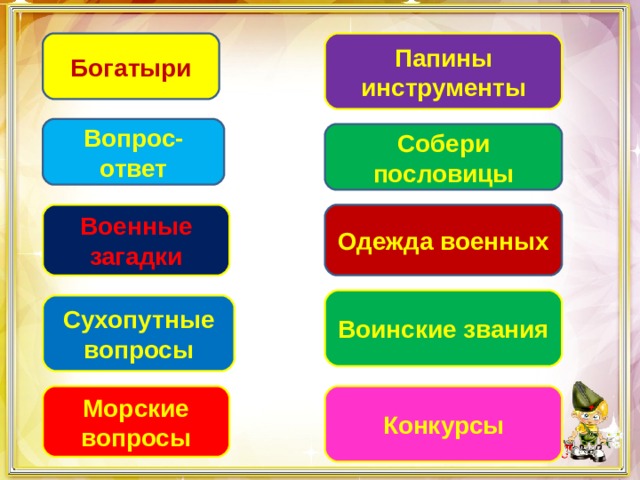 Богатыри

Вопрос-ответ

Военные загадки

Сухопутные вопросы

Морские вопросы

Папины инструменты

Собери пословицы

Одежда военных

Воинские звания

Конкурсы